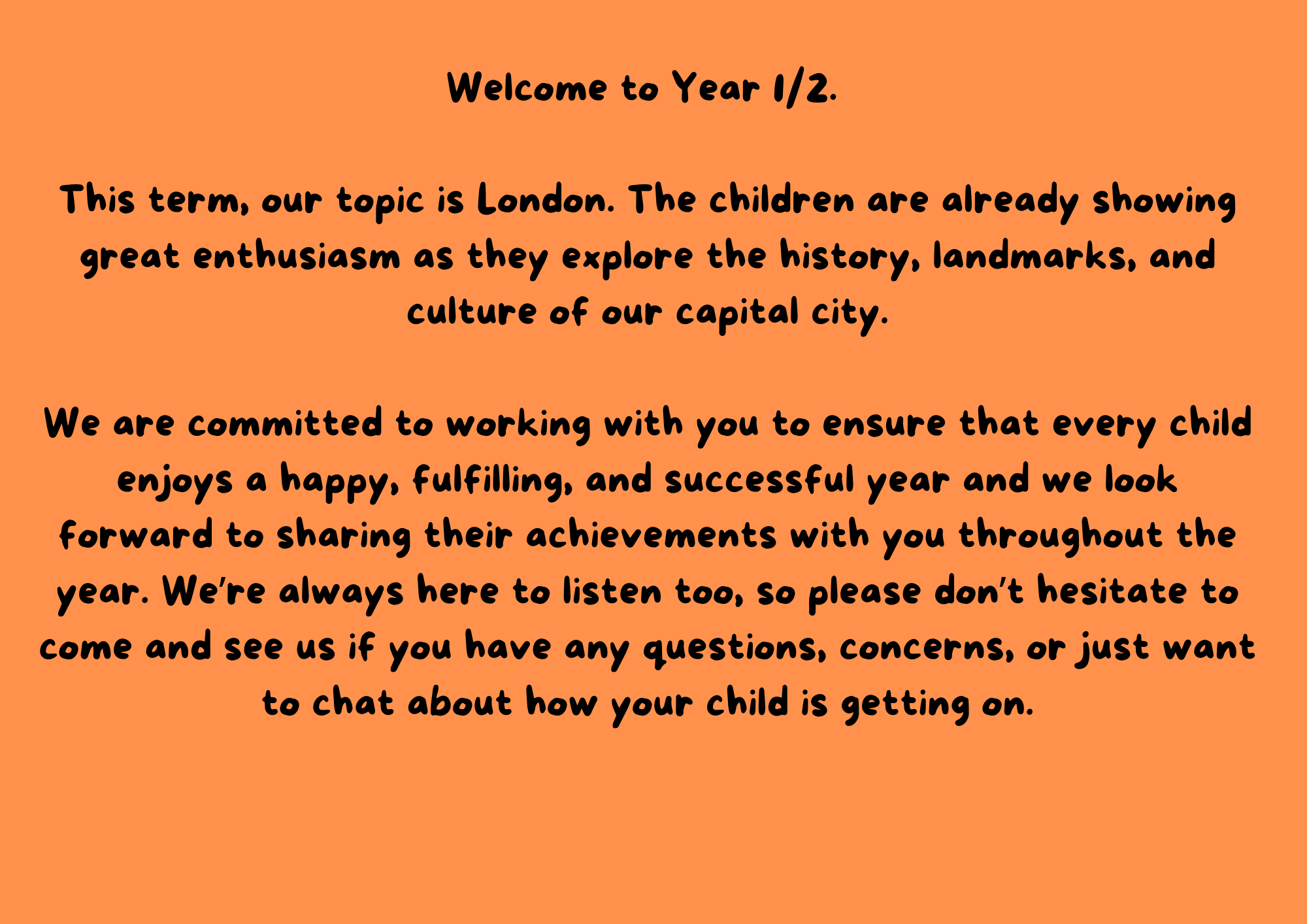 Welcome to Year 1/2.

This term, our topic is London. The children are already showing great enthusiasm as they explore the history, landmarks, and culture of our capital city.

We are committed to working with you to ensure that every child enjoys a happy, fulfilling, and successful year and we look forward to sharing their achievements with you throughout the year. We're always here to listen too, so please don't hesitate to come and see us if you have any questions, concerns, or just want to chat about how your child is getting on.